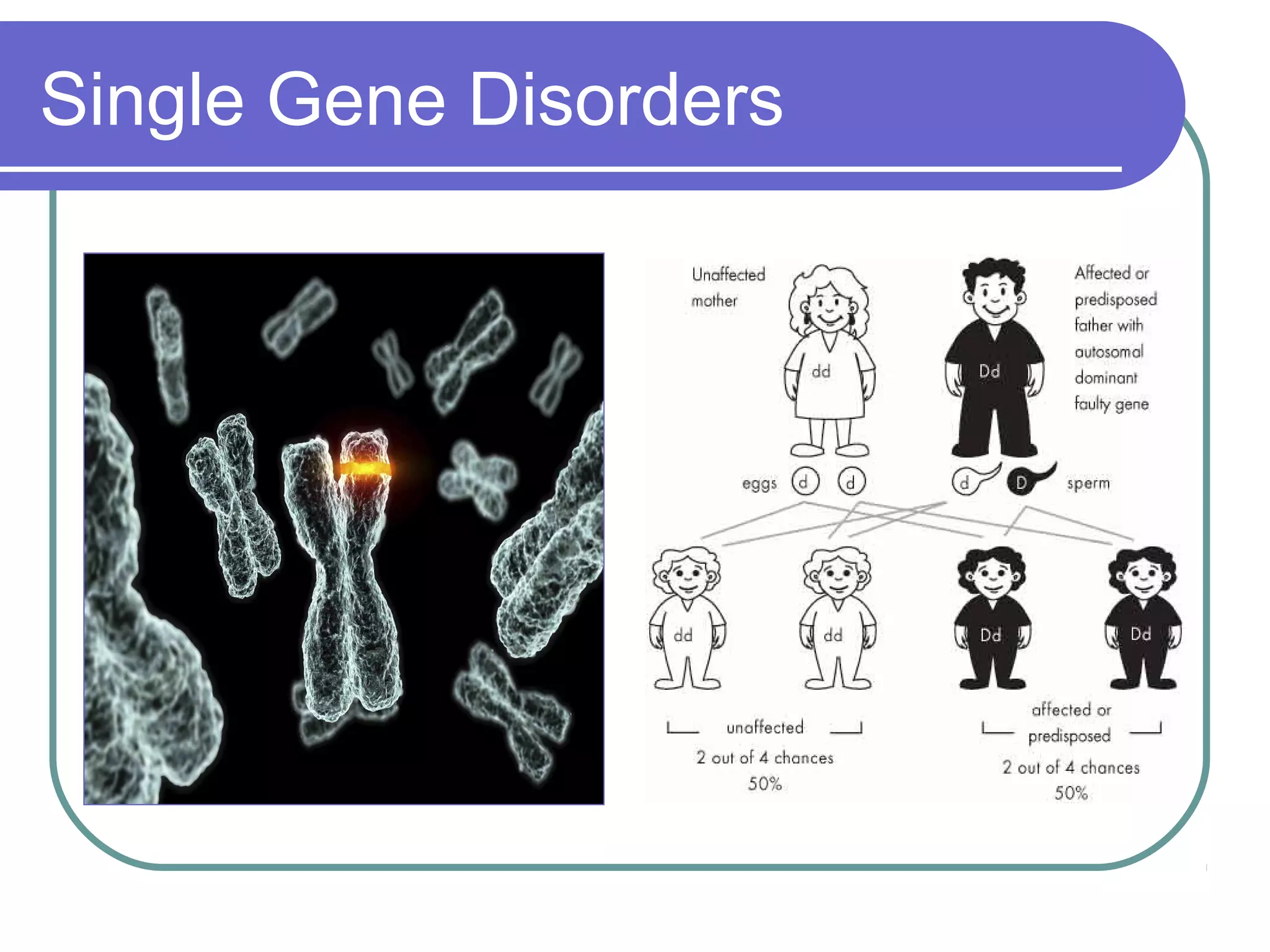 Single Gene Disorders

Unaffected mother

dd

Affected or predisposed father with autosomal dominant faulty gene

Dd

eggs d d

d D sperm

dd dd Dd Dd

unaffected
2 out of 4 chances
50%

affected or predisposed
2 out of 4 chances
50%